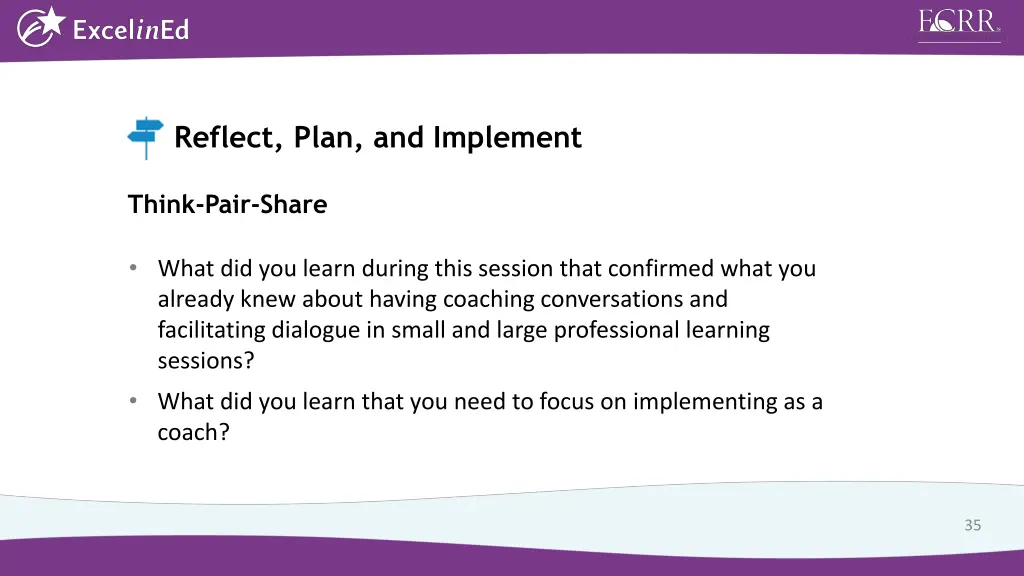 ExcelinEd

FCRR

Reflect, Plan, and Implement

Think-Pair-Share

• What did you learn during this session that confirmed what you already knew about having coaching conversations and facilitating dialogue in small and large professional learning sessions?
• What did you learn that you need to focus on implementing as a coach?

35